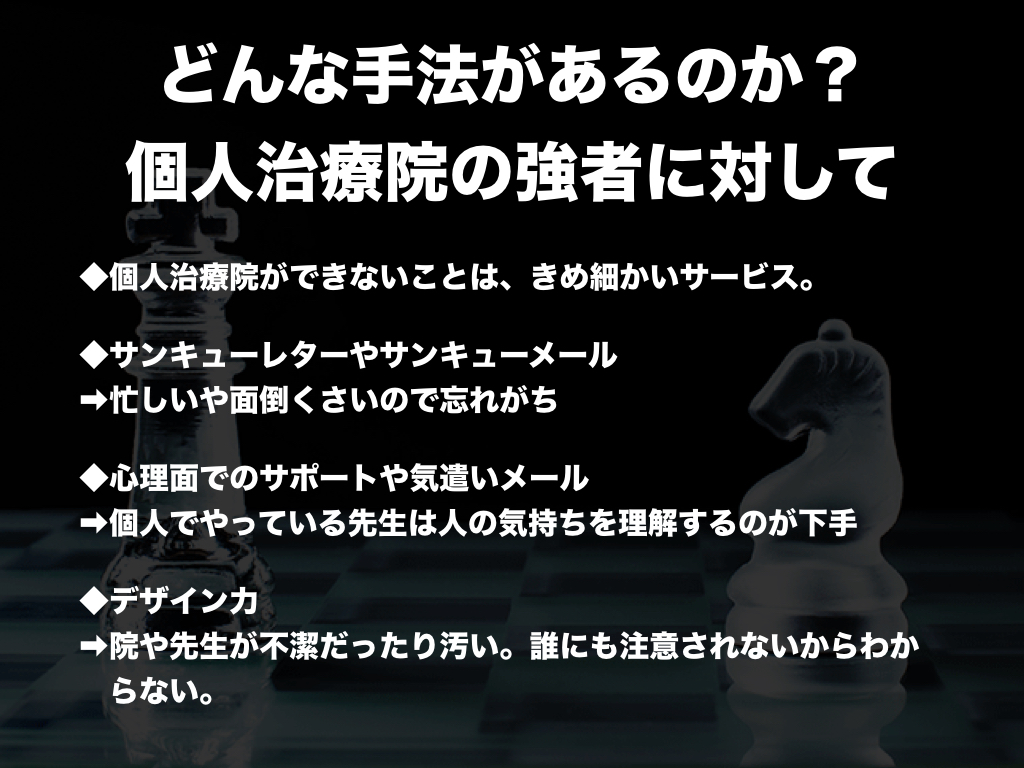 どんな手法があるのか？
個人治療院の強者に対して

◆個人治療院ができないことは、きめ細かいサービス。

◆サンキューレターやサンキューメール
➡忙しいや面倒くさいので忘れがち

◆心理面でのサポートや気遣いメール
➡個人でやっている先生は人の気持ちを理解するのが下手

◆デザイン力
➡院や先生が不潔だったり汚い。誰にも注意されないからわからない。